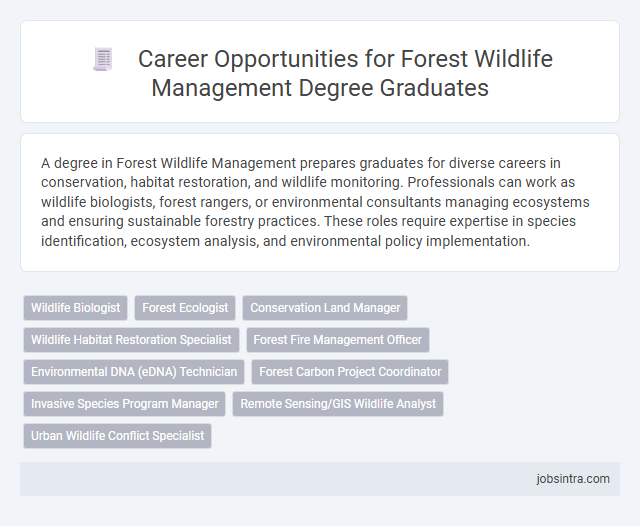 Career Opportunities for Forest Wildlife Management Degree Graduates

A degree in Forest Wildlife Management prepares graduates for diverse careers in conservation, habitat restoration, and wildlife monitoring. Professionals can work as wildlife biologists, forest rangers, or environmental consultants managing ecosystems and ensuring sustainable forestry practices. These roles require expertise in species identification, ecosystem analysis, and environmental policy implementation.

Wildlife Biologist
Forest Ecologist
Conservation Land Manager
Wildlife Habitat Restoration Specialist
Forest Fire Management Officer
Environmental DNA (eDNA) Technician
Forest Carbon Project Coordinator
Invasive Species Program Manager
Remote Sensing/GIS Wildlife Analyst
Urban Wildlife Conflict Specialist

jobsintra.com